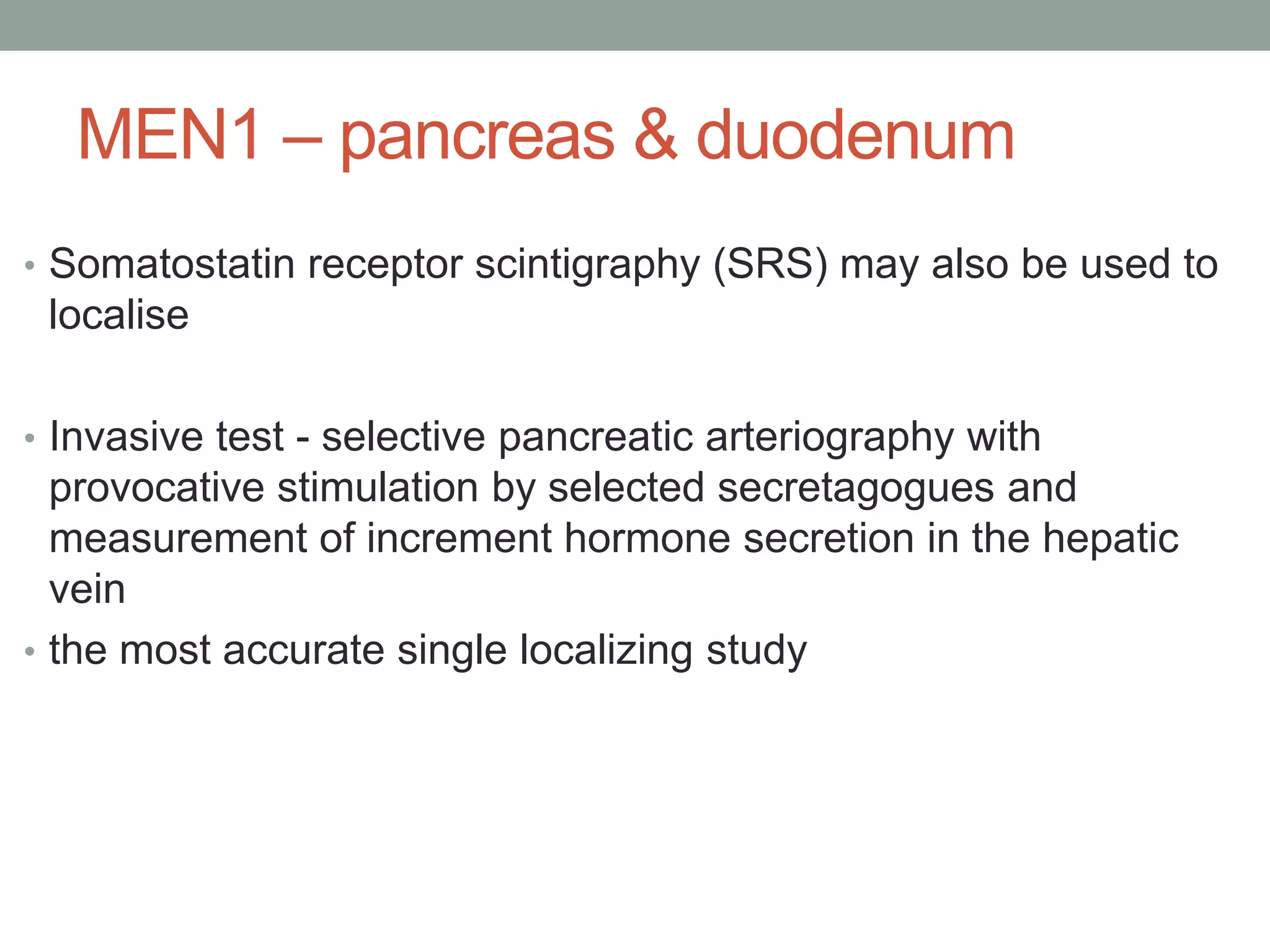 MEN1 – pancreas & duodenum

• Somatostatin receptor scintigraphy (SRS) may also be used to localise

• Invasive test - selective pancreatic arteriography with provocative stimulation by selected secretagogues and measurement of increment hormone secretion in the hepatic vein
• the most accurate single localizing study